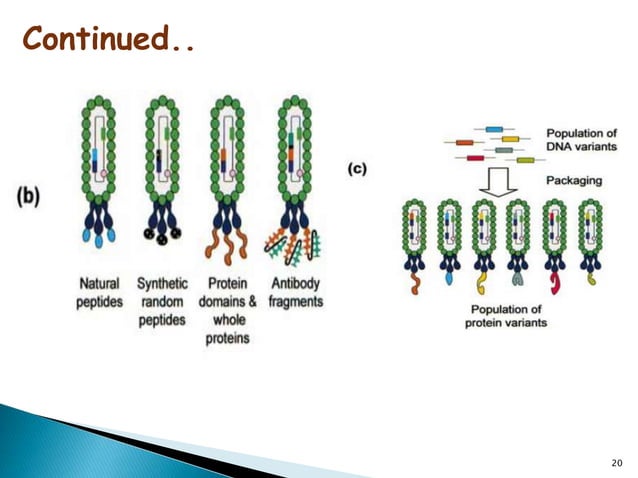 Continued..

(b)

Natural peptides

Synthetic random peptides

Protein domains & whole proteins

Antibody fragments

(c)

Population of DNA variants

Packaging

Population of protein variants

20